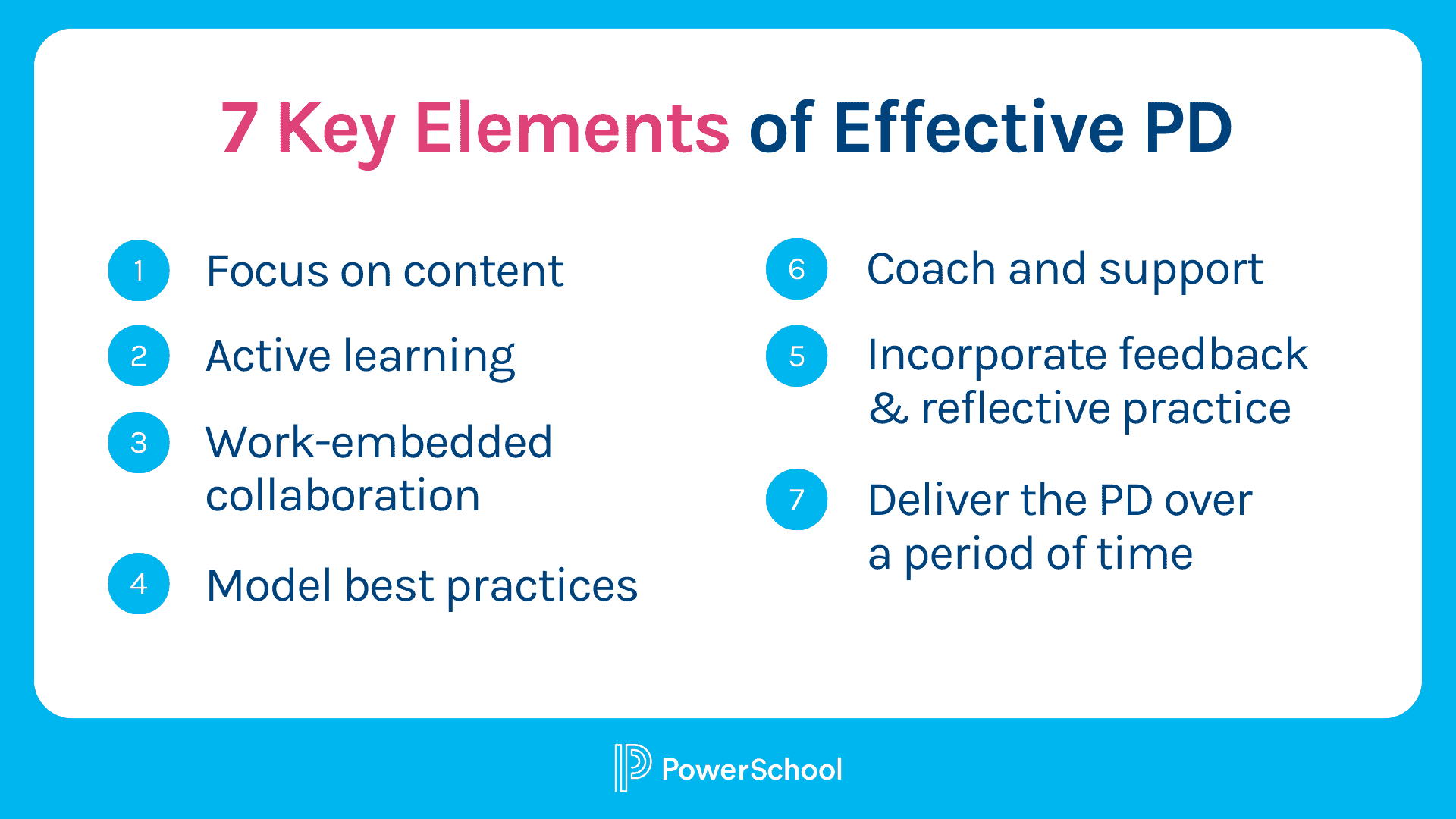 7 Key Elements of Effective PD

1 Focus on content

2 Active learning

3 Work-embedded collaboration

4 Model best practices

6 Coach and support

5 Incorporate feedback & reflective practice

7 Deliver the PD over a period of time

PowerSchool